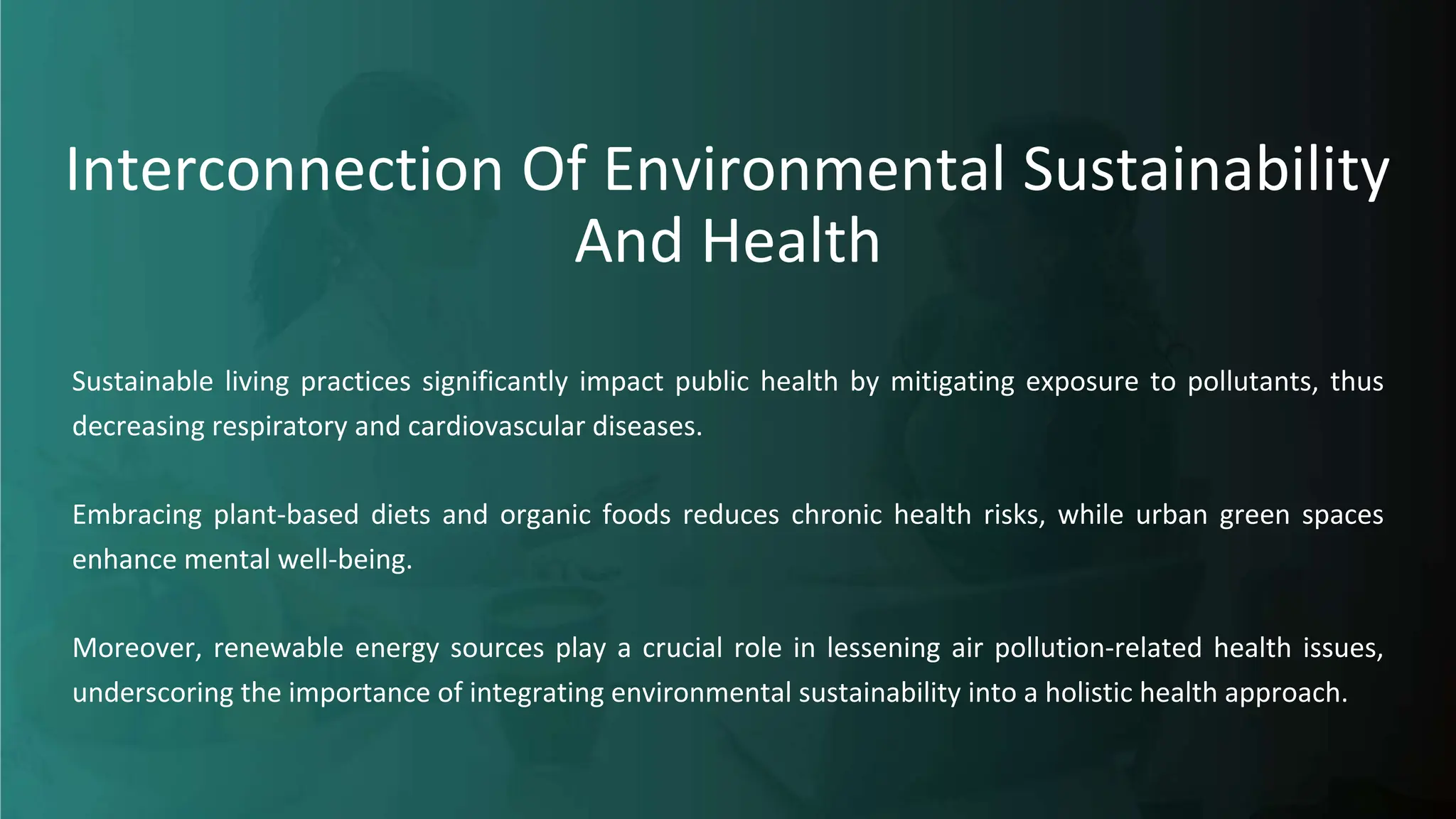 Interconnection Of Environmental Sustainability And Health

Sustainable living practices significantly impact public health by mitigating exposure to pollutants, thus decreasing respiratory and cardiovascular diseases.

Embracing plant-based diets and organic foods reduces chronic health risks, while urban green spaces enhance mental well-being.

Moreover, renewable energy sources play a crucial role in lessening air pollution-related health issues, underscoring the importance of integrating environmental sustainability into a holistic health approach.